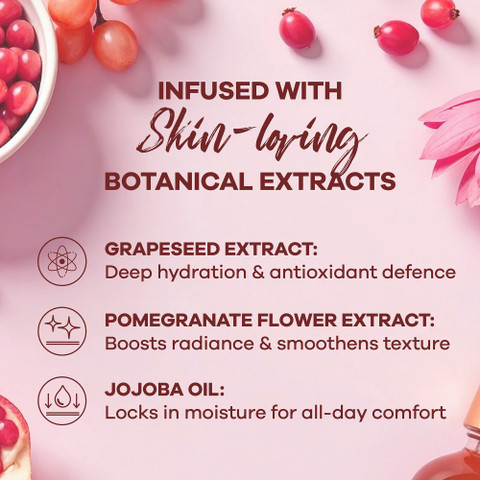 INFUSED WITH
Skin-loving
BOTANICAL EXTRACTS

GRAPESEED EXTRACT:
Deep hydration & antioxidant defence

POMEGRANATE FLOWER EXTRACT:
Boosts radiance & smoothens texture

JOJOBA OIL:
Locks in moisture for all-day comfort